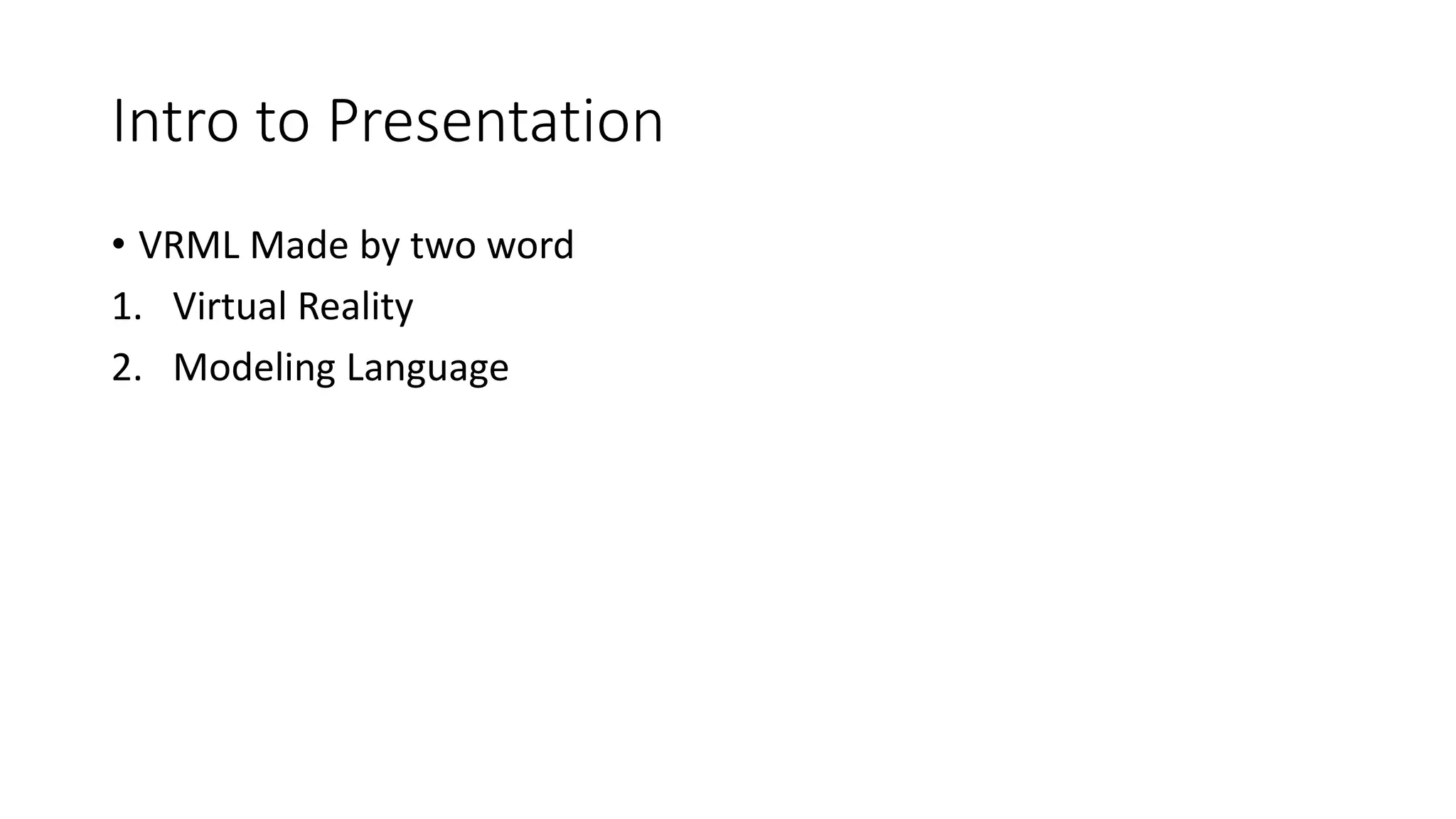 Intro to Presentation

• VRML Made by two word
1. Virtual Reality
2. Modeling Language